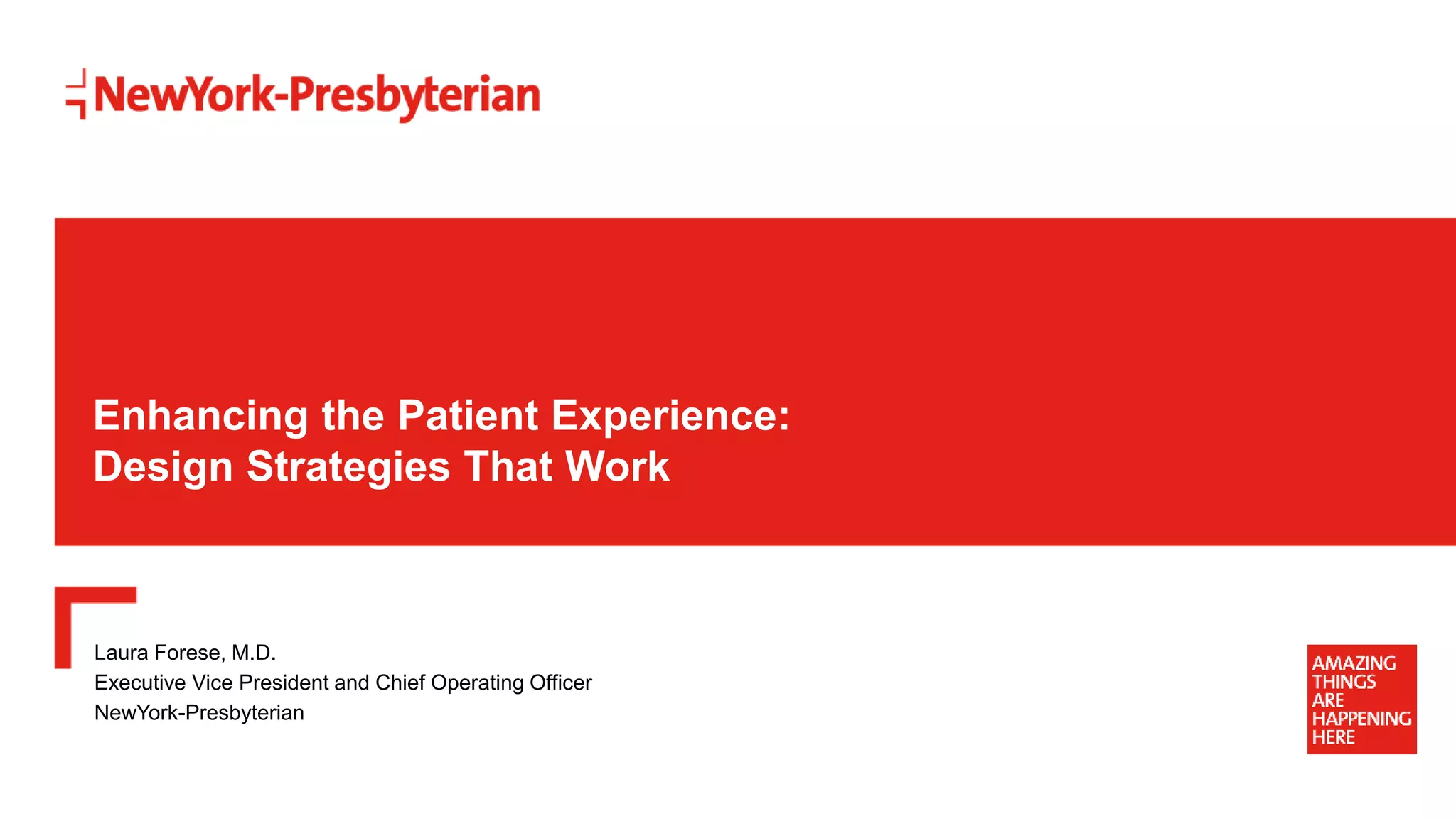 NewYork-Presbyterian

Enhancing the Patient Experience:
Design Strategies That Work

Laura Forese, M.D.
Executive Vice President and Chief Operating Officer
NewYork-Presbyterian

AMAZING
THINGS
ARE
HAPPENING
HERE